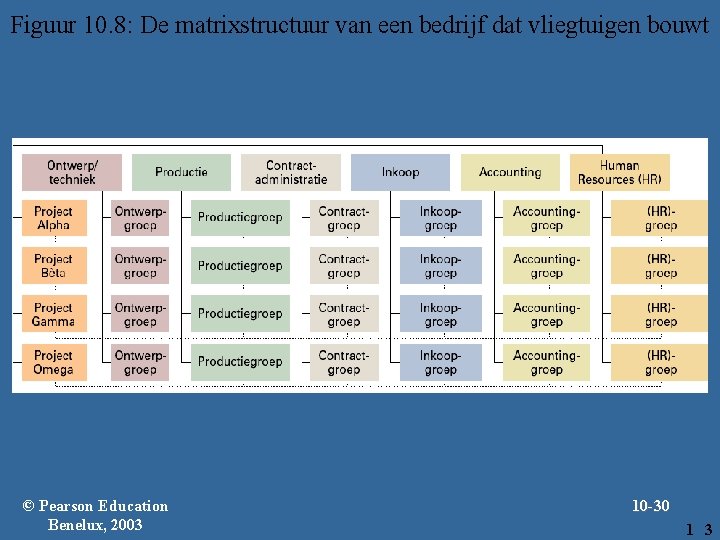 Figuur 10.8: De matrixstructuur van een bedrijf dat vliegtuigen bouwt

Ontwerp/ techniek

Productie

Contract-administratie

Inkoop

Accounting

Human Resources (HR)

Project Alpha

Ontwerp-groep

Productiegroep

Contract-groep

Inkoop-groep

Accounting-groep

(HR)-groep

Project Bèta

Ontwerp-groep

Productiegroep

Contract-groep

Inkoop-groep

Accounting-groep

(HR)-groep

Project Gamma

Ontwerp-groep

Productiegroep

Contract-groep

Inkoop-groep

Accounting-groep

(HR)-groep

Project Omega

Ontwerp-groep

Productiegroep

Contract-groep

Inkoop-groep

Accounting-groep

(HR)-groep

© Pearson Education Benelux, 2003

10-30

1 3